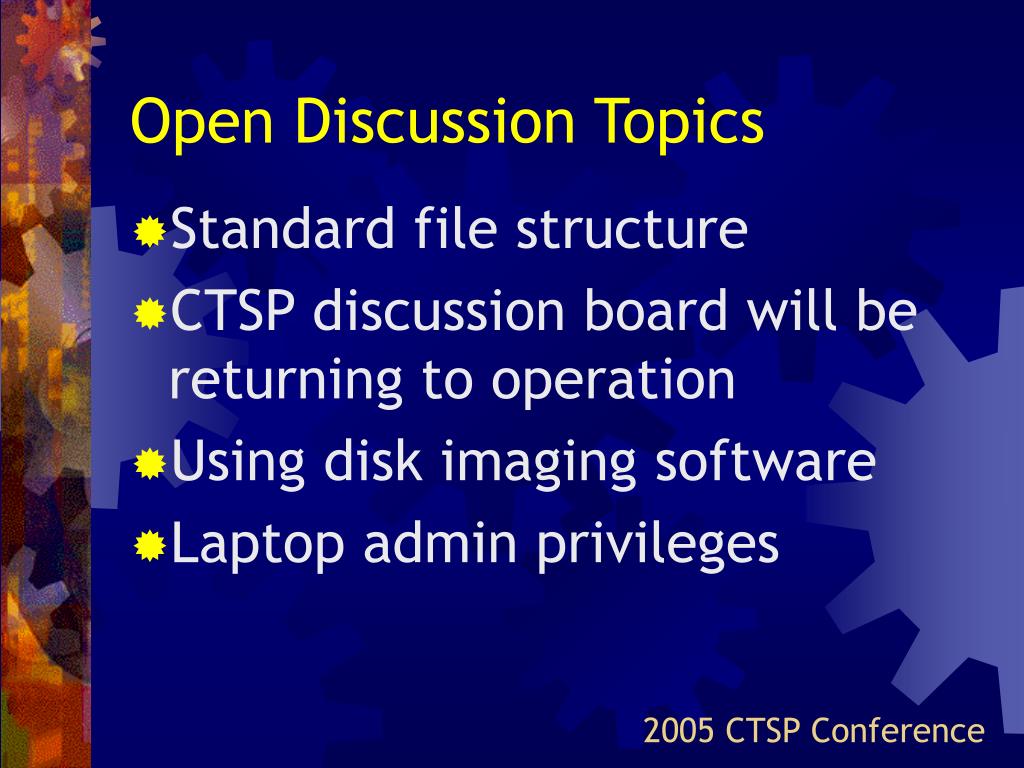 Open Discussion Topics

Standard file structure
CTSP discussion board will be returning to operation
Using disk imaging software
Laptop admin privileges

2005 CTSP Conference